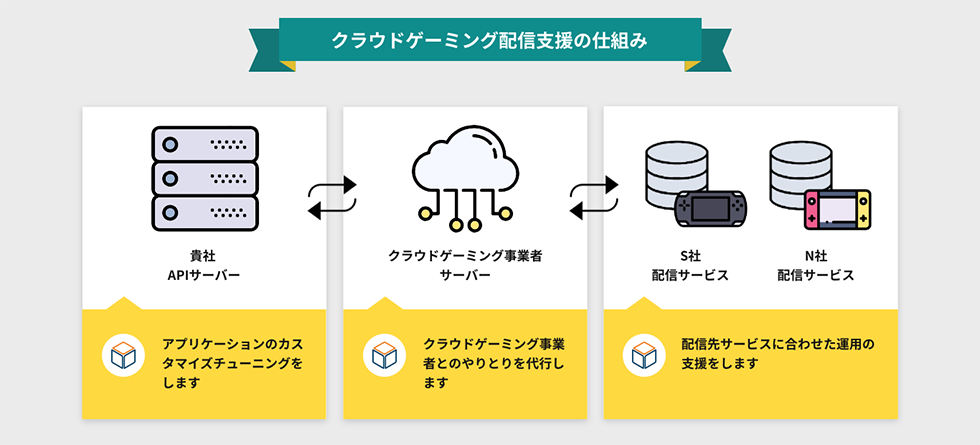 クラウドゲーミング配信支援の仕組み

貴社
APIサーバー

アプリケーションのカスタマイズチューニングをします

クラウドゲーミング事業者
サーバー

クラウドゲーミング事業者とのやりとりを代行します

S社
配信サービス

N社
配信サービス

配信先サービスに合わせた運用の支援をします